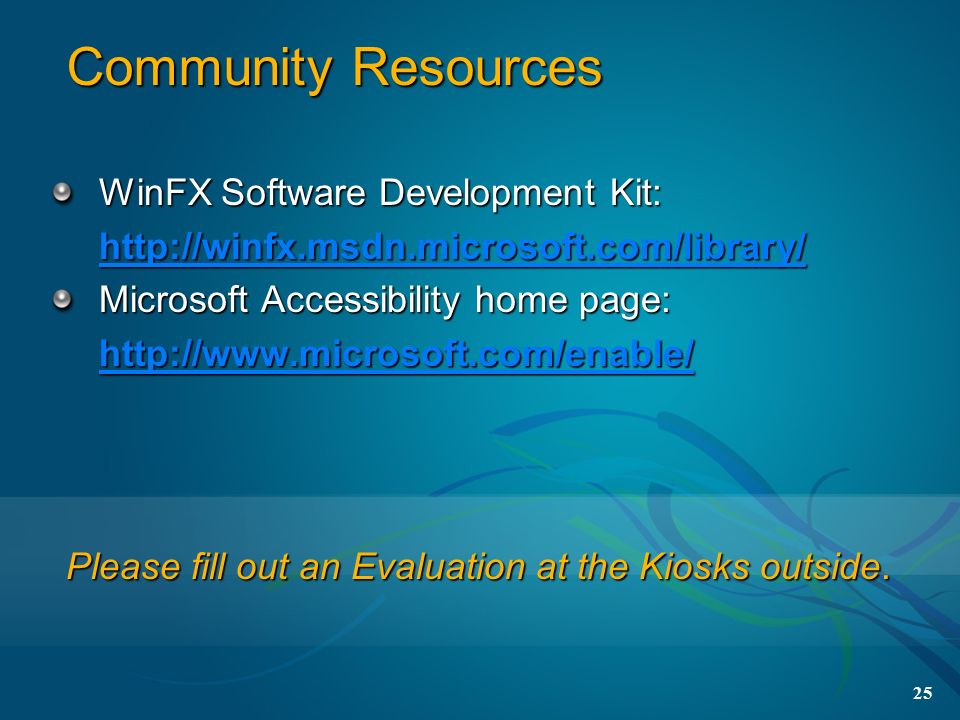 Community Resources

WinFX Software Development Kit:
http://winfx.msdn.microsoft.com/library/

Microsoft Accessibility home page:
http://www.microsoft.com/enable/

Please fill out an Evaluation at the Kiosks outside.

25